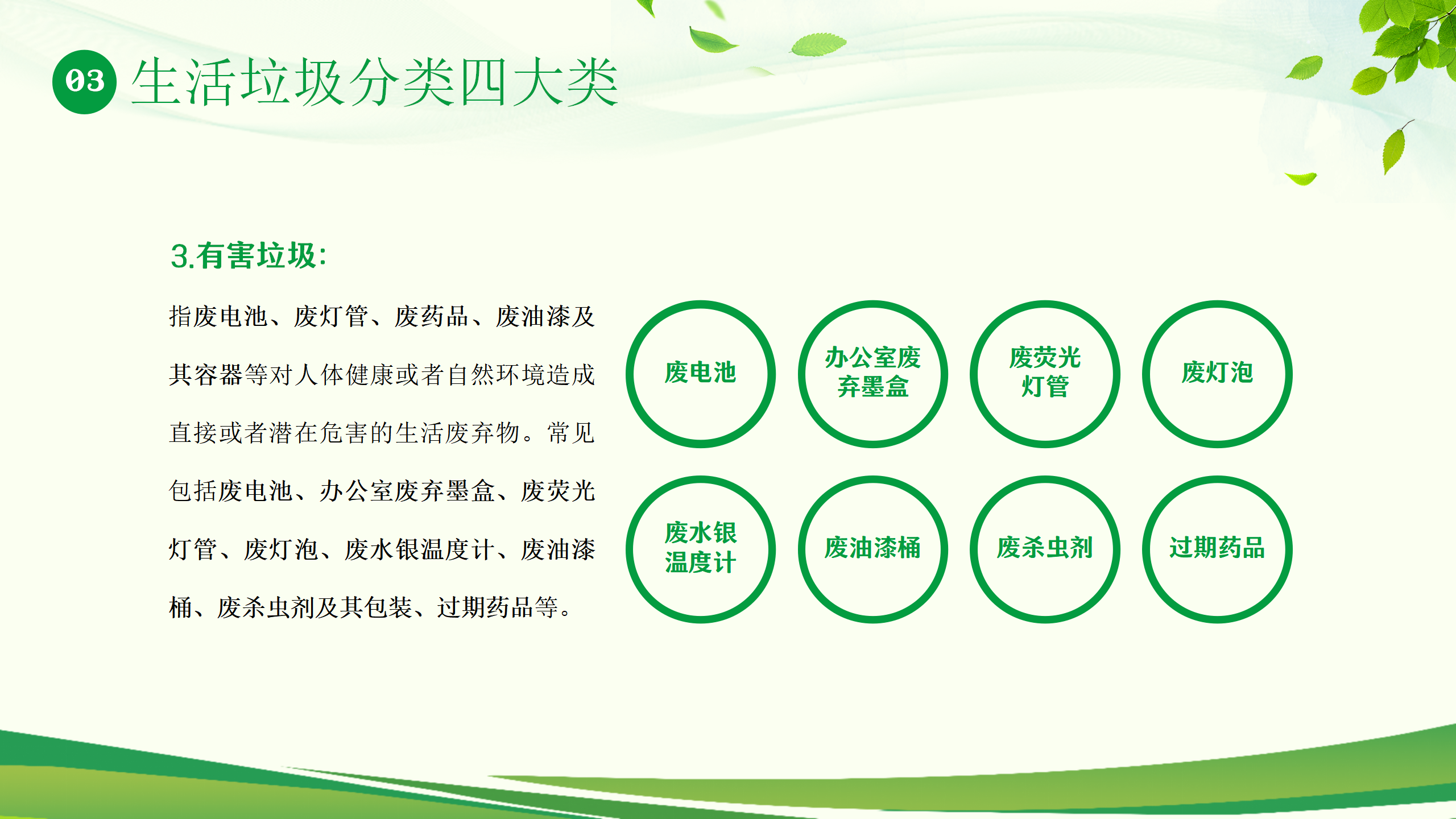 03 生活垃圾分类四大类

3.有害垃圾:

指废电池、废灯管、废药品、废油漆及其容器等对人体健康或者自然环境造成直接或者潜在危害的生活废弃物。常见包括废电池、办公室废弃墨盒、废荧光灯管、废灯泡、废水银温度计、废油漆桶、废杀虫剂及其包装、过期药品等。

废电池

办公室废弃墨盒

废荧光灯管

废灯泡

废水银温度计

废油漆桶

废杀虫剂

过期药品